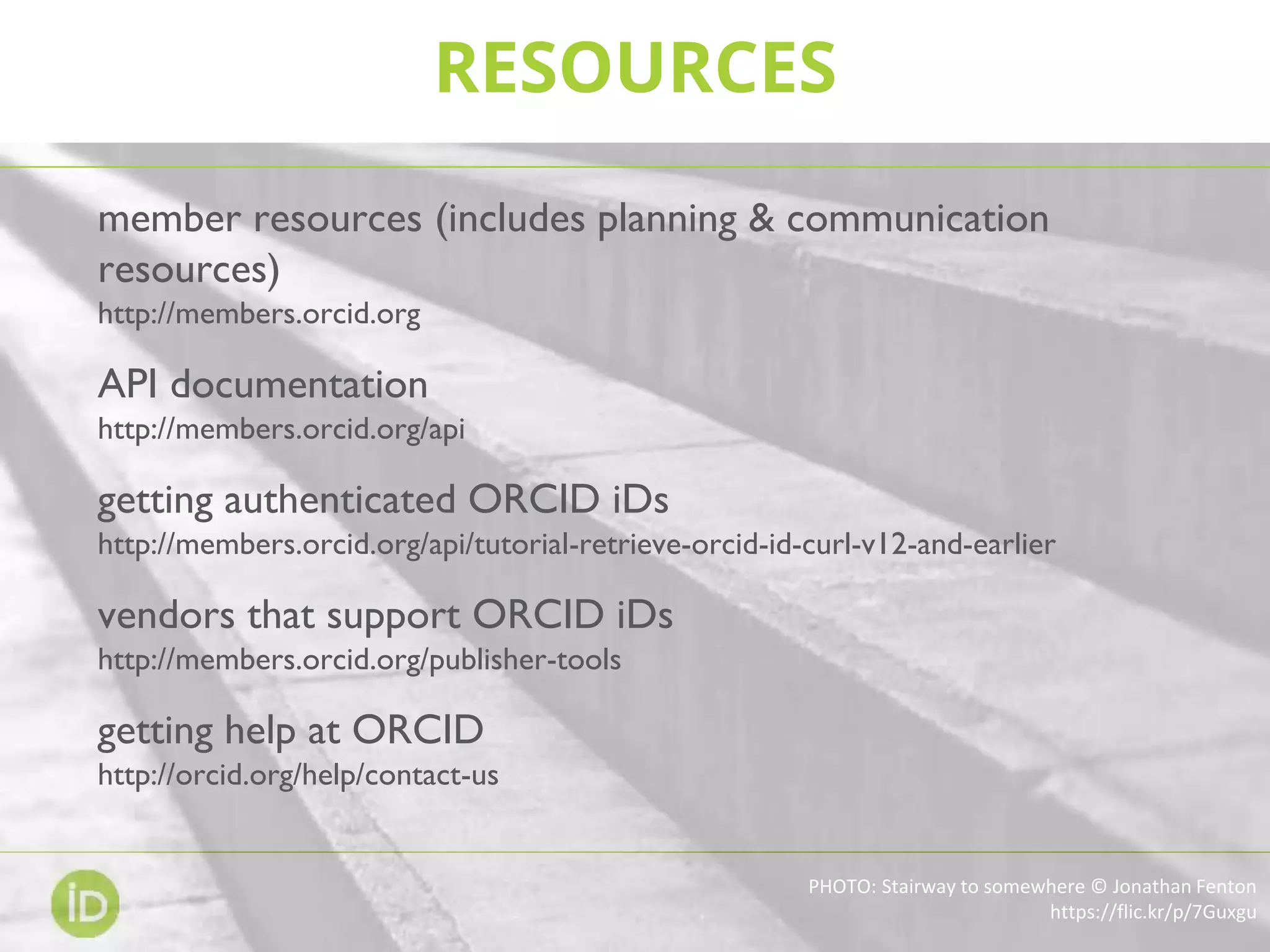 RESOURCES

member resources (includes planning & communication resources)
http://members.orcid.org

API documentation
http://members.orcid.org/api

getting authenticated ORCID iDs
http://members.orcid.org/api/tutorial-retrieve-orcid-id-curl-v12-and-earlier

vendors that support ORCID iDs
http://members.orcid.org/publisher-tools

getting help at ORCID
http://orcid.org/help/contact-us

iD

PHOTO: Stairway to somewhere © Jonathan Fenton
https://flic.kr/p/7Guxgu